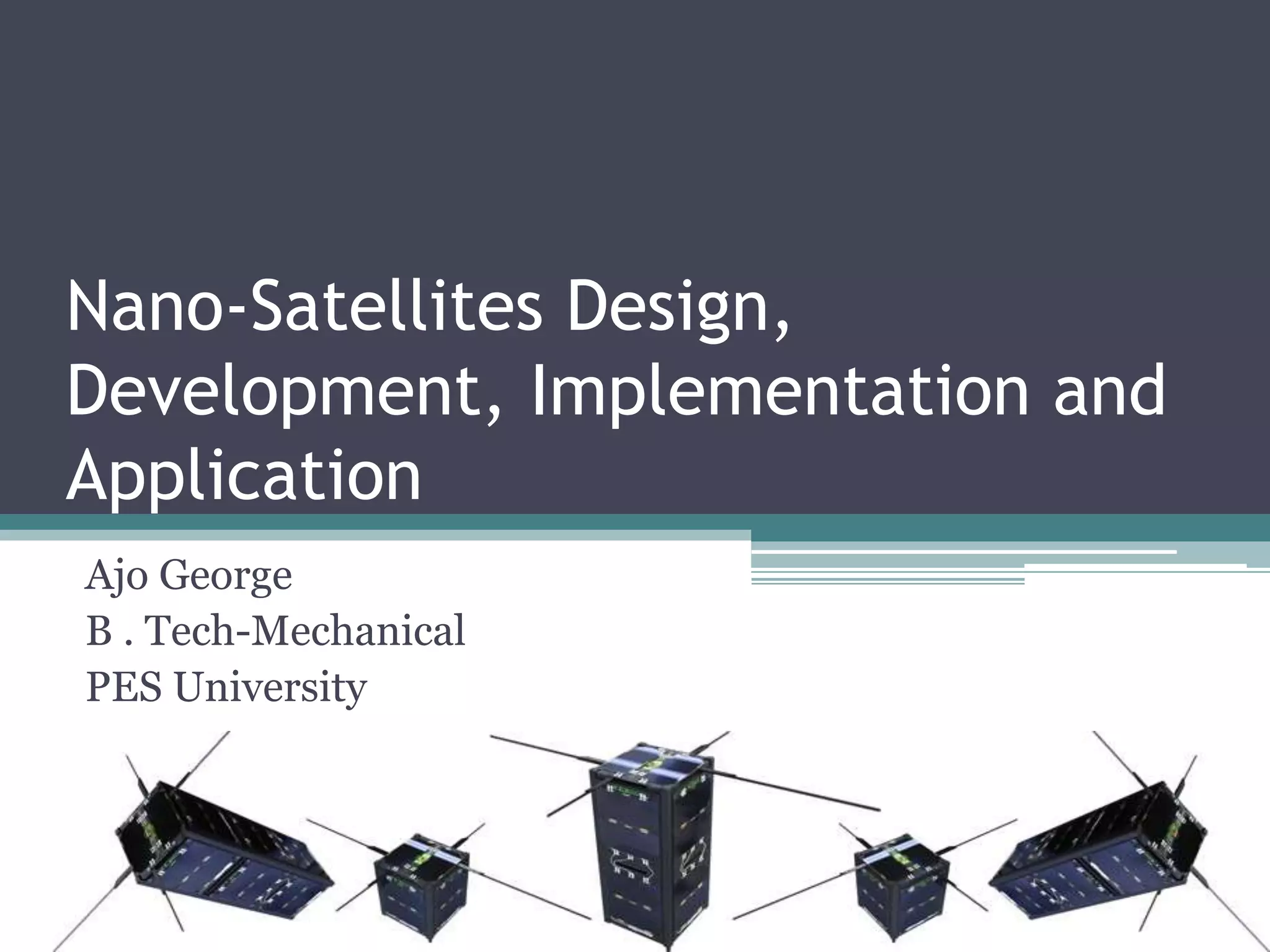 Nano-Satellites Design, Development, Implementation and Application

Ajo George
B . Tech-Mechanical
PES University